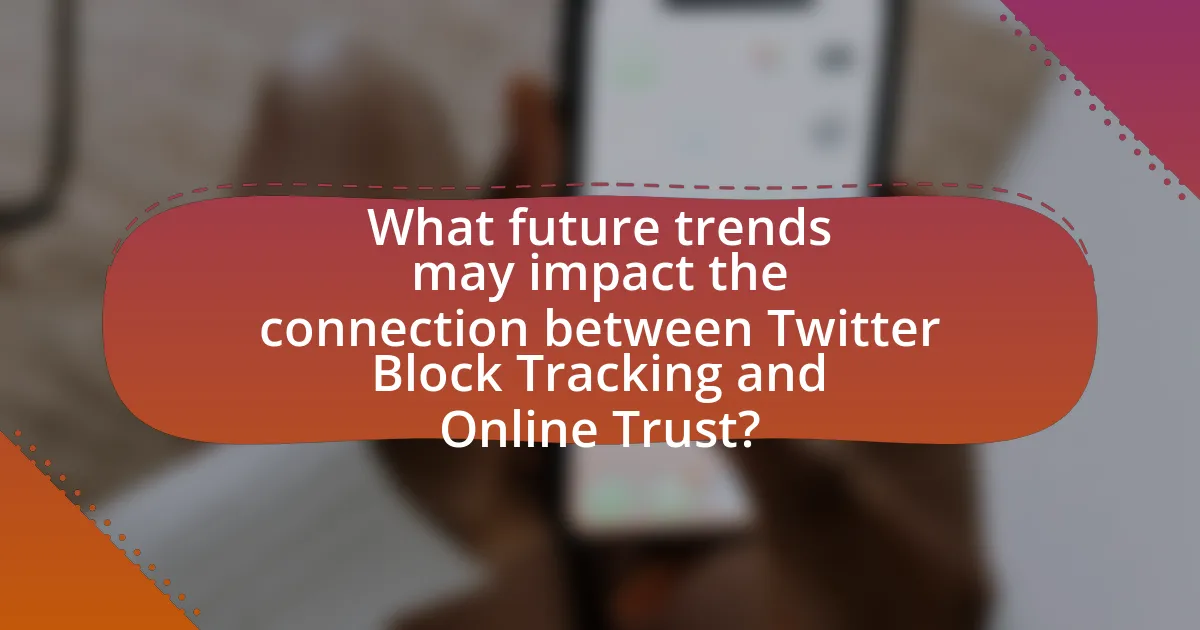 What future trends may impact the connection between Twitter Block Tracking and Online Trust?